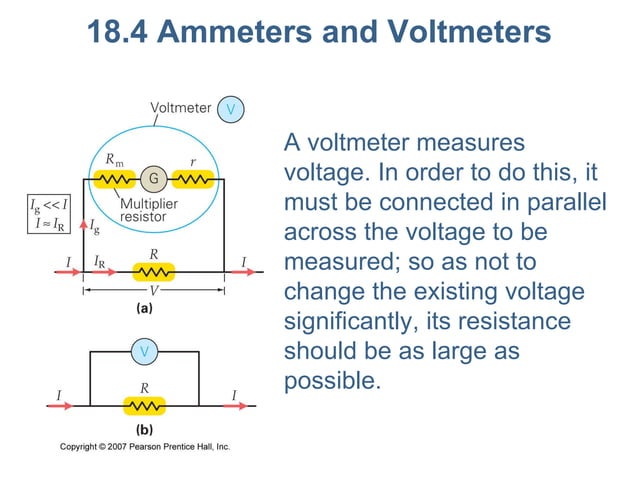 18.4 Ammeters and Voltmeters

Voltmeter V

$R_m$ G $r$

Multiplier resistor

$I_g << I$
$I \approx I_R$

$I_g$

$I$ $I_R$ $R$ $I$

$V$

(a)

V

$I$ $R$ $I$

(b)

Copyright © 2007 Pearson Prentice Hall, Inc.

A voltmeter measures voltage. In order to do this, it must be connected in parallel across the voltage to be measured; so as not to change the existing voltage significantly, its resistance should be as large as possible.